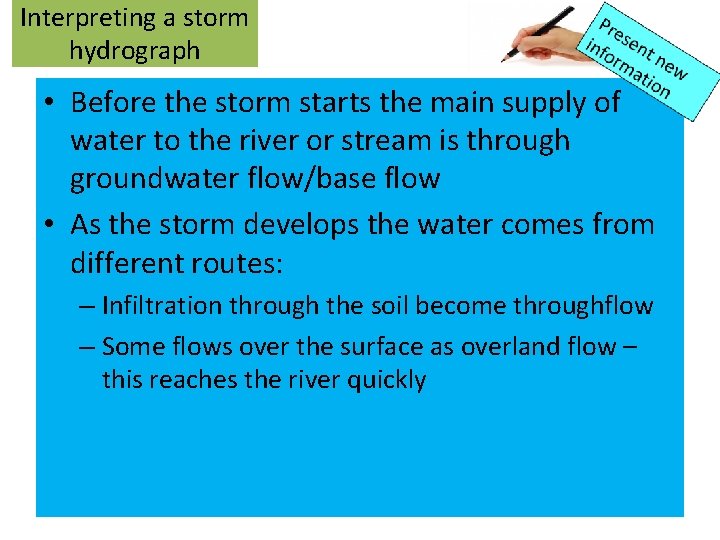 Interpreting a storm hydrograph

Present new information

• Before the storm starts the main supply of water to the river or stream is through groundwater flow/base flow
• As the storm develops the water comes from different routes:
– Infiltration through the soil become throughflow
– Some flows over the surface as overland flow – this reaches the river quickly